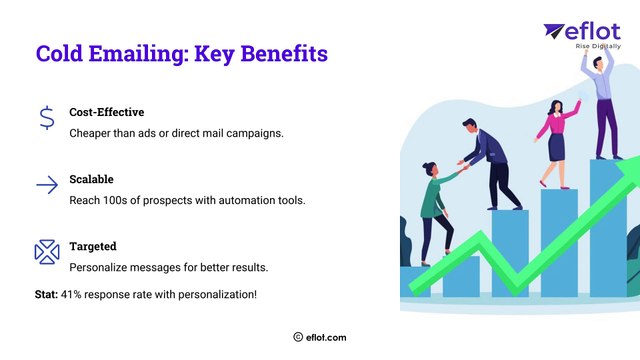 eflot
Rise Digitally

Cold Emailing: Key Benefits

Cost-Effective
Cheaper than ads or direct mail campaigns.

Scalable
Reach 100s of prospects with automation tools.

Targeted
Personalize messages for better results.

Stat: 41% response rate with personalization!

© eflot.com